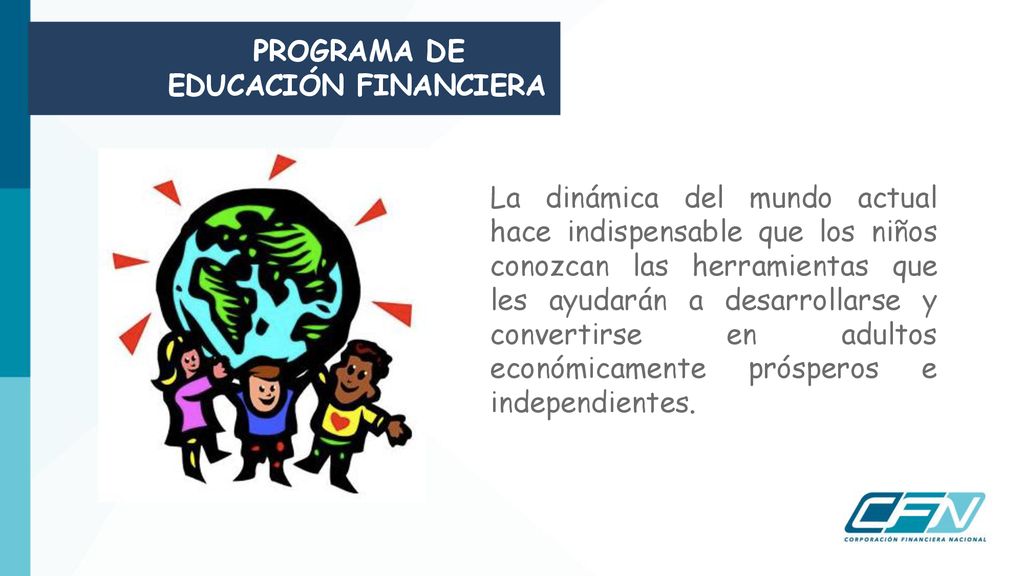 PROGRAMA DE
EDUCACIÓN FINANCIERA

La dinámica del mundo actual hace indispensable que los niños conozcan las herramientas que les ayudarán a desarrollarse y convertirse en adultos económicamente prósperos e independientes.

CFN
CORPORACIÓN FINANCIERA NACIONAL